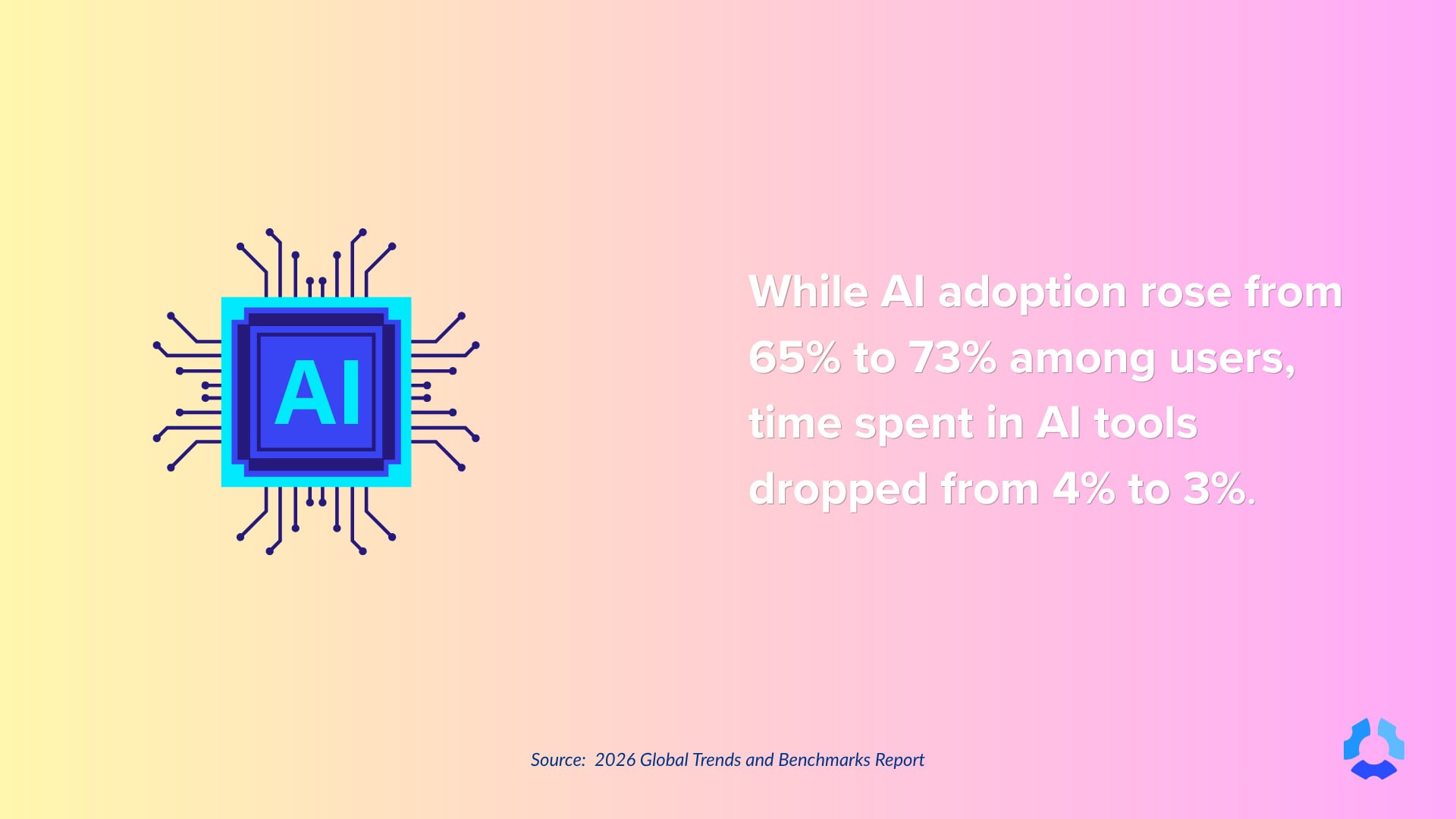 AI

While AI adoption rose from 65% to 73% among users, time spent in AI tools dropped from 4% to 3%.

Source: 2026 Global Trends and Benchmarks Report